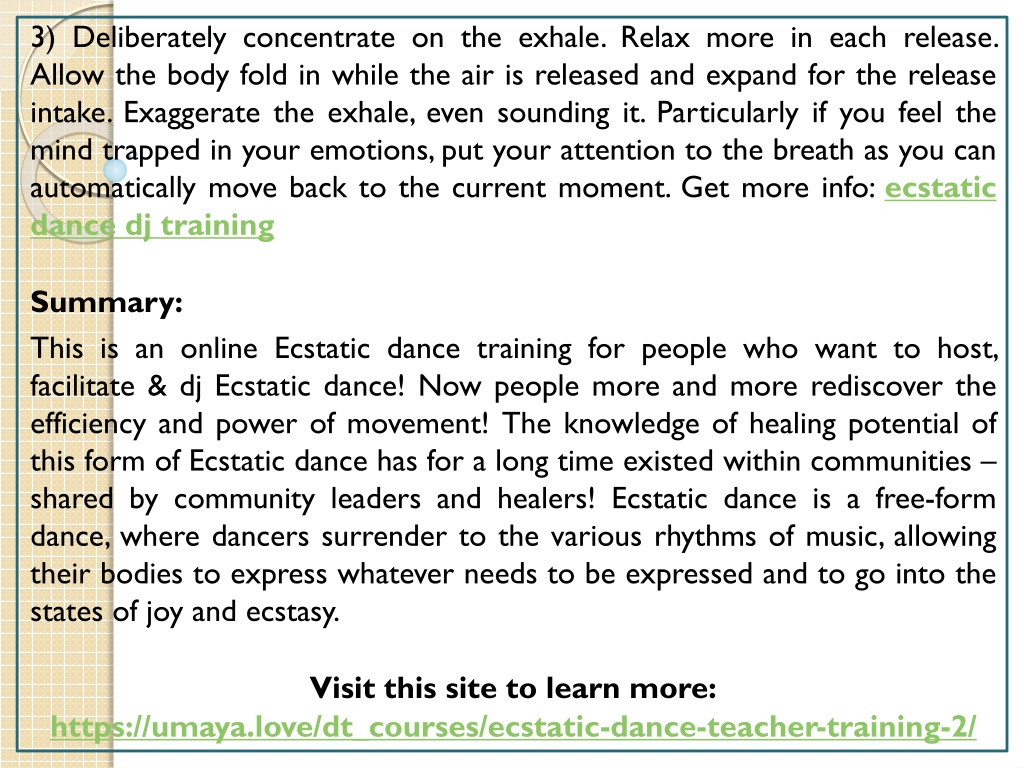 3) Deliberately concentrate on the exhale. Relax more in each release. Allow the body fold in while the air is released and expand for the release intake. Exaggerate the exhale, even sounding it. Particularly if you feel the mind trapped in your emotions, put your attention to the breath as you can automatically move back to the current moment. Get more info: ecstatic dance dj training

Summary:

This is an online Ecstatic dance training for people who want to host, facilitate & dj Ecstatic dance! Now people more and more rediscover the efficiency and power of movement! The knowledge of healing potential of this form of Ecstatic dance has for a long time existed within communities – shared by community leaders and healers! Ecstatic dance is a free-form dance, where dancers surrender to the various rhythms of music, allowing their bodies to express whatever needs to be expressed and to go into the states of joy and ecstasy.

Visit this site to learn more:
https://umaya.love/dt_courses/ecstatic-dance-teacher-training-2/